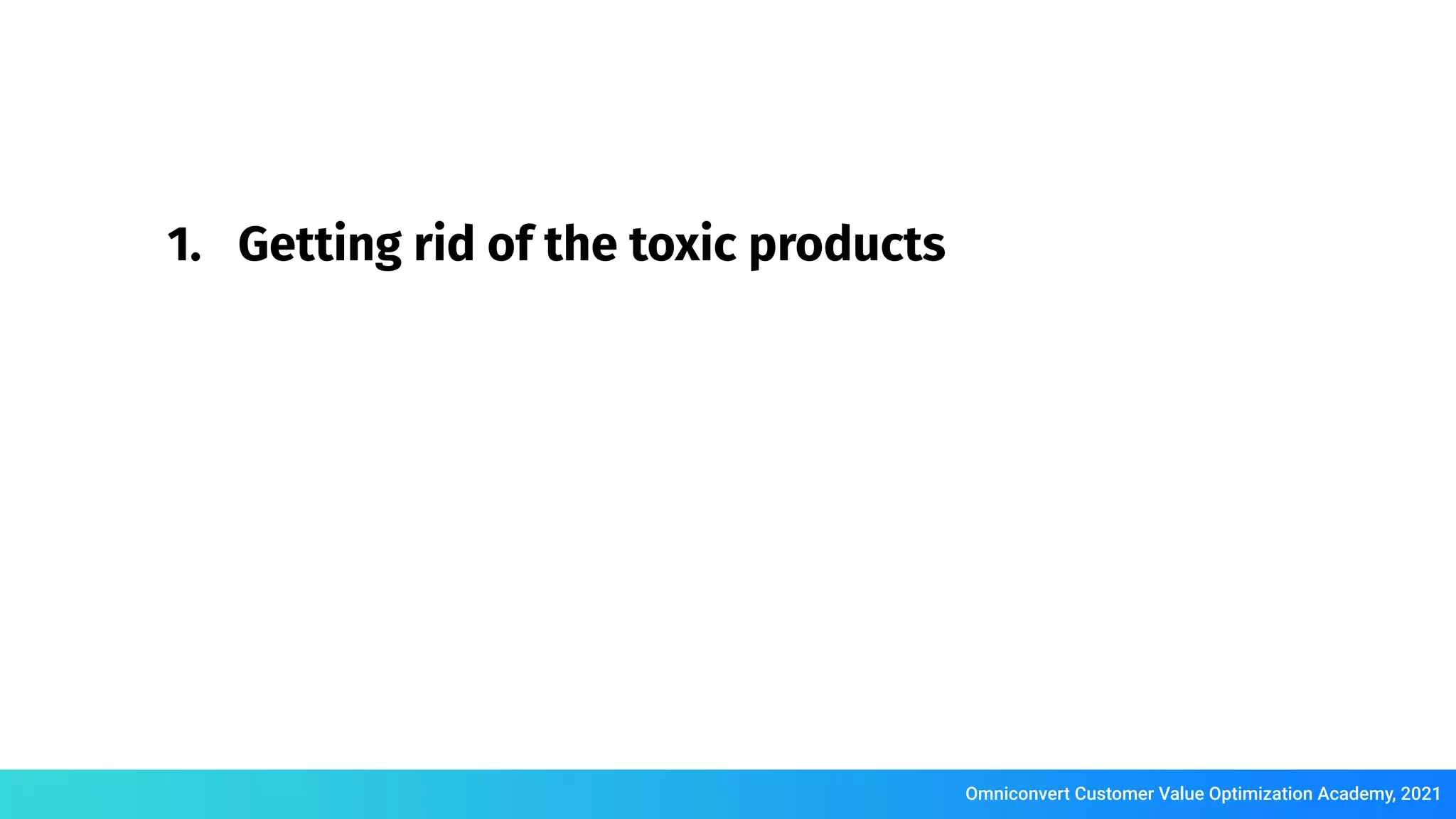 1. Getting rid of the toxic products

Omniconvert Customer Value Optimization Academy, 2021